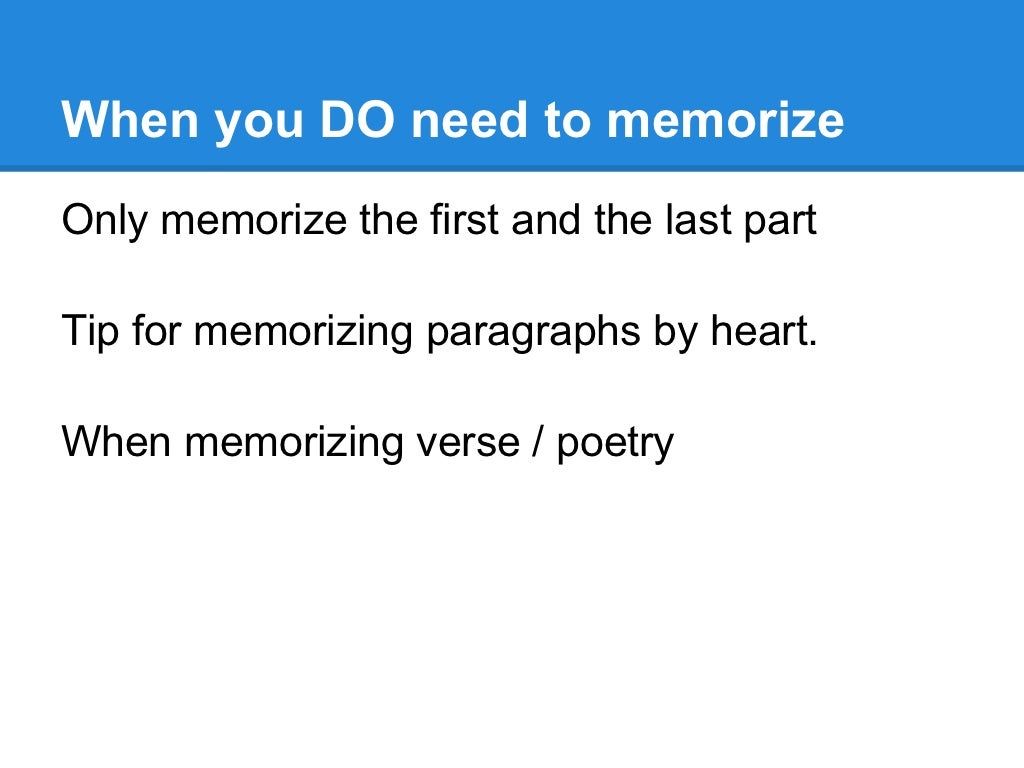 When you DO need to memorize

Only memorize the first and the last part

Tip for memorizing paragraphs by heart.

When memorizing verse / poetry